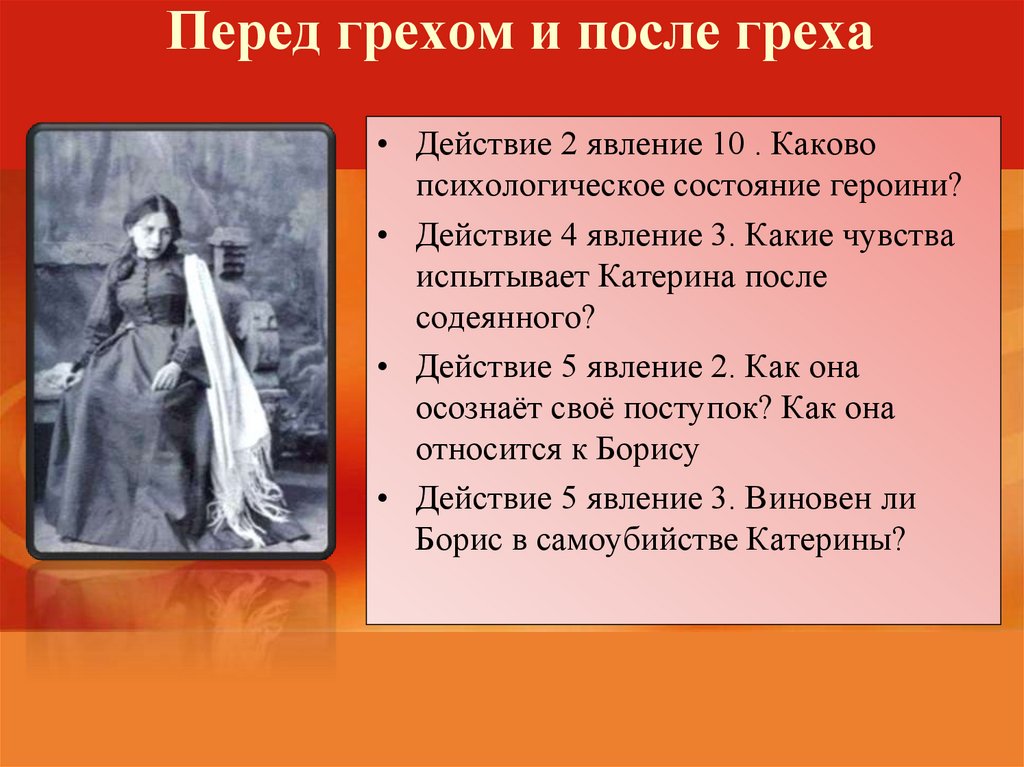 Перед грехом и после греха

• Действие 2 явление 10 . Каково психологическое состояние героини?
• Действие 4 явление 3. Какие чувства испытывает Катерина после содеянного?
• Действие 5 явление 2. Как она осознаёт своё поступок? Как она относится к Борису
• Действие 5 явление 3. Виновен ли Борис в самоубийстве Катерины?